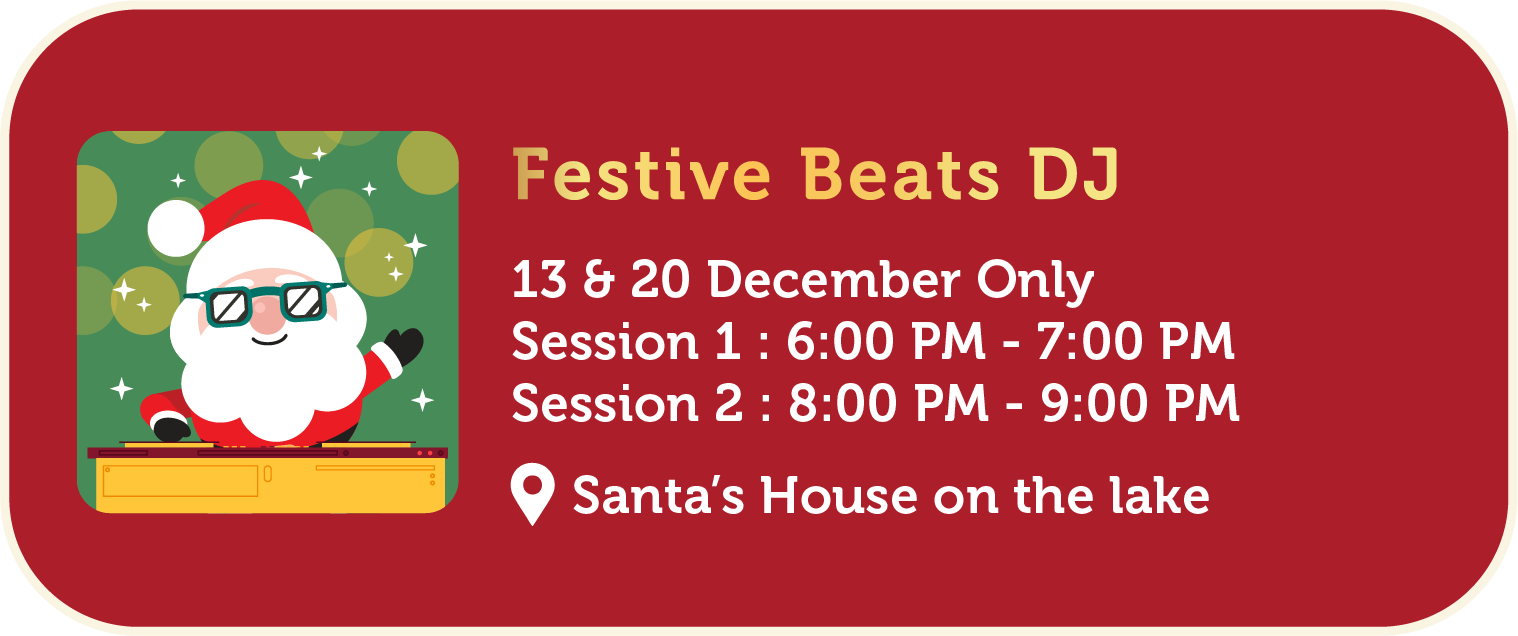 Festive Beats DJ

13 & 20 December Only
Session 1 : 6:00 PM - 7:00 PM
Session 2 : 8:00 PM - 9:00 PM

Santa's House on the lake